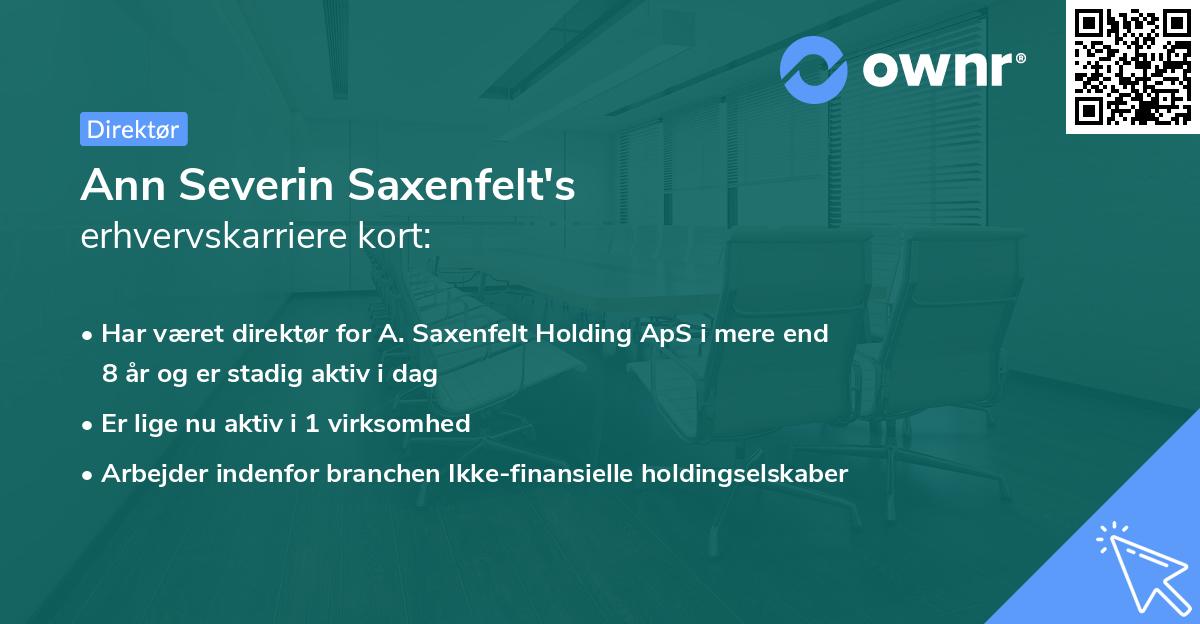 ownr®

Direktør

Ann Severin Saxenfelt's
erhvervskarriere kort:

• Har været direktør for A. Saxenfelt Holding ApS i mere end 8 år og er stadig aktiv i dag
• Er lige nu aktiv i 1 virksomhed
• Arbejder indenfor branchen Ikke-finansielle holdingselskaber